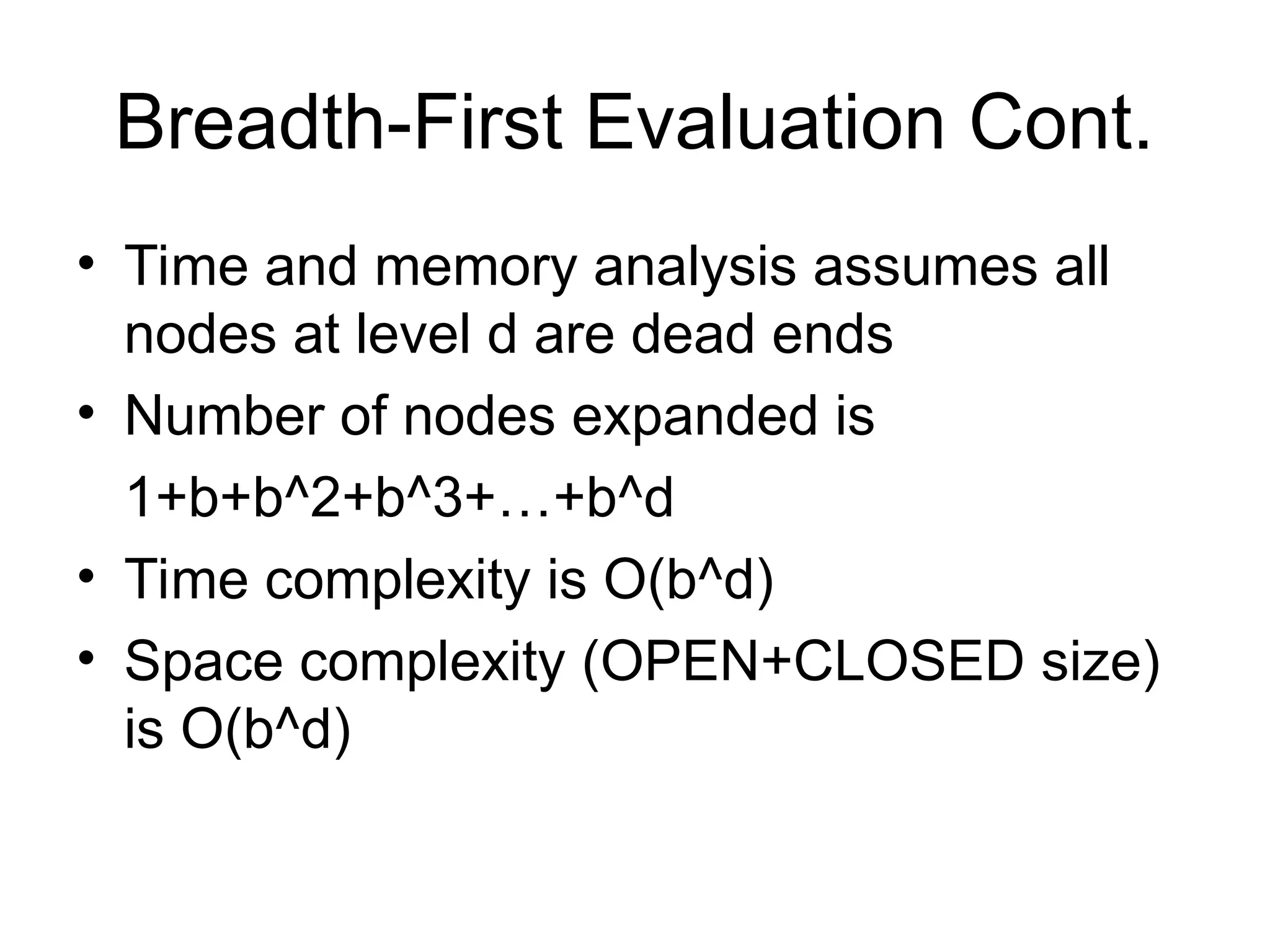 Breadth-First Evaluation Cont.

• Time and memory analysis assumes all nodes at level d are dead ends

• Number of nodes expanded is

1+b+b^2+b^3+…+b^d

• Time complexity is O(b^d)

• Space complexity (OPEN+CLOSED size) is O(b^d)